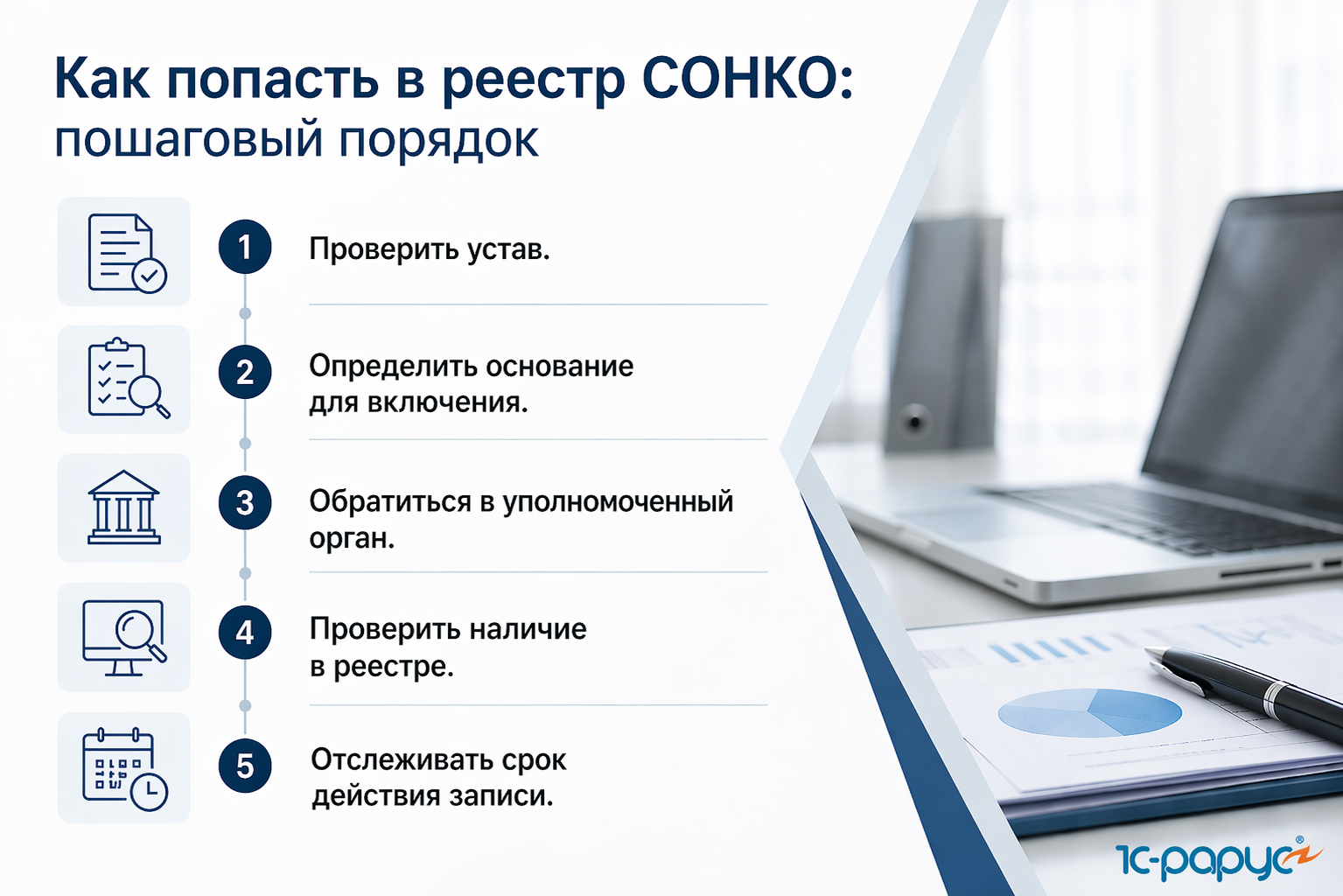 Как попасть в реестр СОНКО:
пошаговый порядок

1 Проверить устав.

2 Определить основание для включения.

3 Обратиться в уполномоченный орган.

4 Проверить наличие в реестре.

5 Отслеживать срок действия записи.

1С-рарус